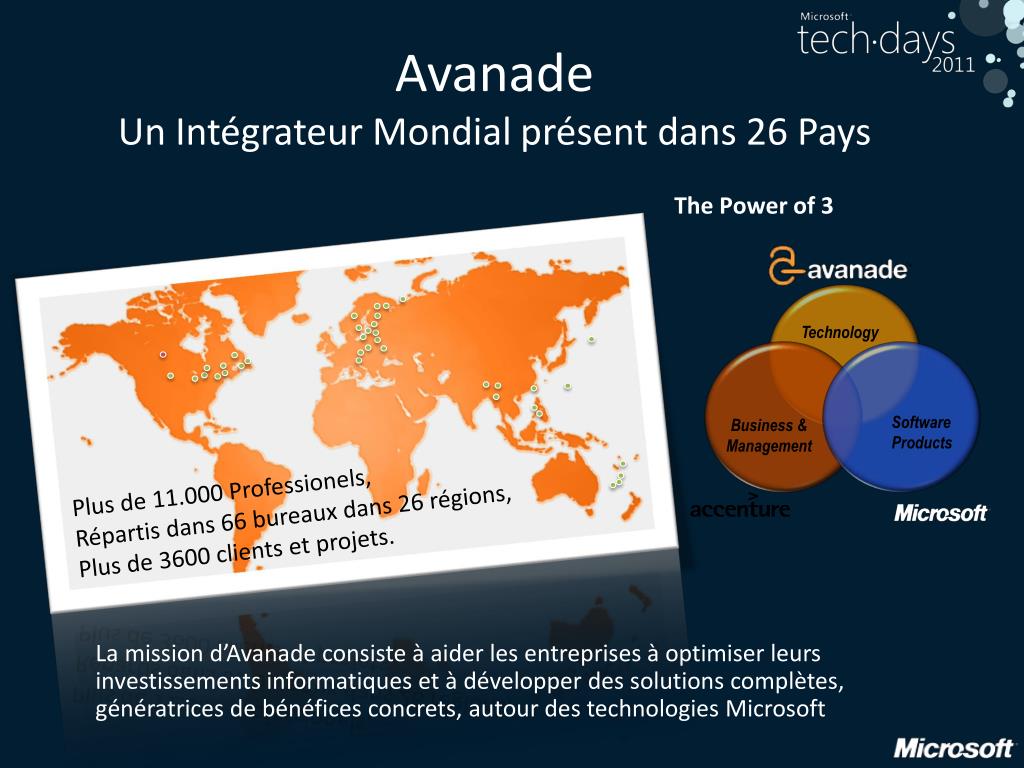 Microsoft
tech·days
2011

Avanade
Un Intégrateur Mondial présent dans 26 Pays

The Power of 3

avanade

Technology

Business & Management

Software Products

accenture

Microsoft

Plus de 11.000 Professionels,
Répartis dans 66 bureaux dans 26 régions,
Plus de 3600 clients et projets.

La mission d'Avanade consiste à aider les entreprises à optimiser leurs investissements informatiques et à développer des solutions complètes, génératrices de bénéfices concrets, autour des technologies Microsoft

Microsoft